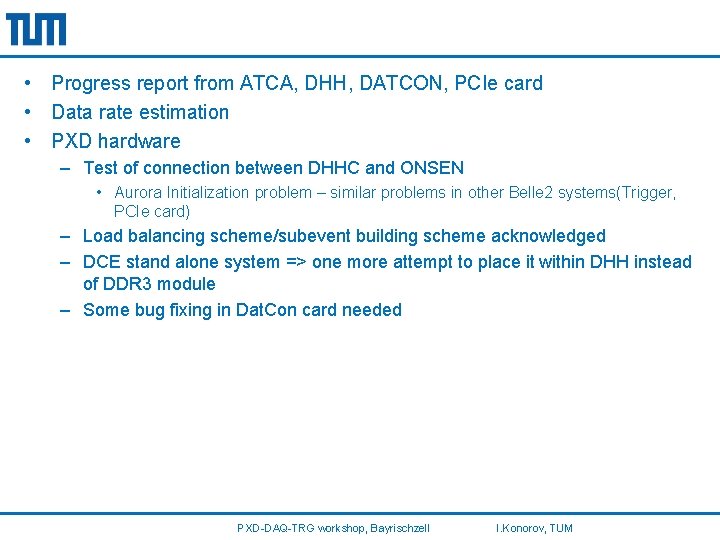 TUM

• Progress report from ATCA, DHH, DATCON, PCIe card
• Data rate estimation
• PXD hardware
– Test of connection between DHHC and ONSEN
• Aurora Initialization problem – similar problems in other Belle2 systems(Trigger, PCIe card)
– Load balancing scheme/subevent building scheme acknowledged
– DCE stand alone system => one more attempt to place it within DHH instead of DDR3 module
– Some bug fixing in DatCon card needed

PXD-DAQ-TRG workshop, Bayrischzell I.Konorov, TUM